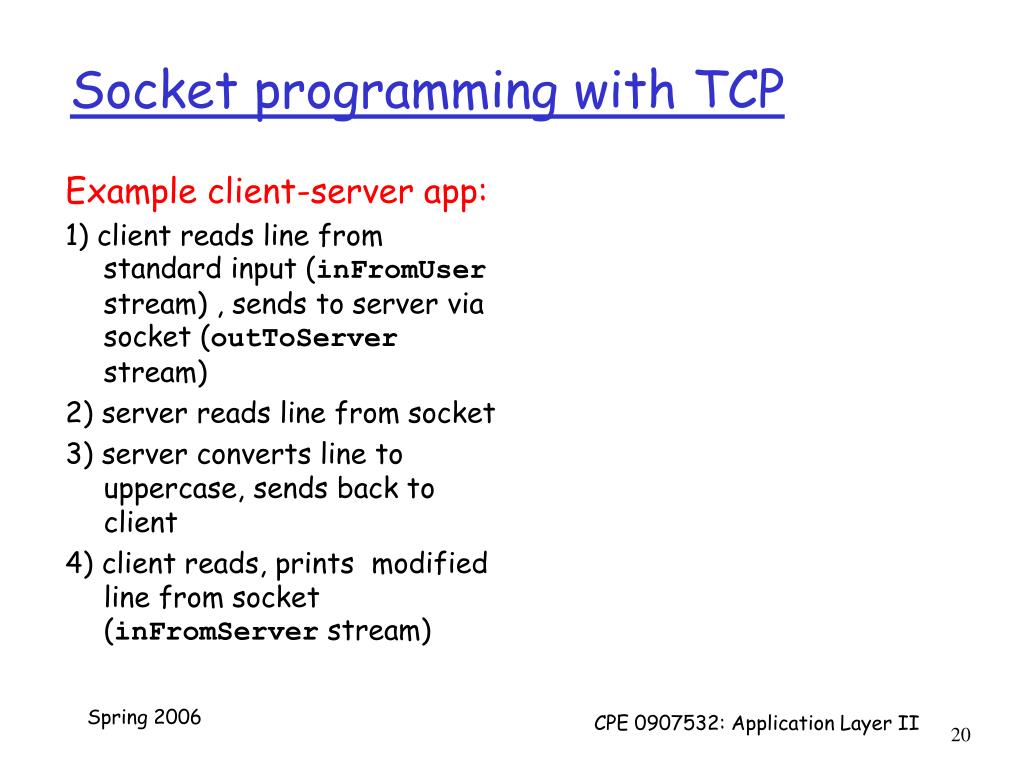 Socket programming with TCP

Example client-server app:

1) client reads line from standard input (inFromUser stream) , sends to server via socket (outToServer stream)

2) server reads line from socket

3) server converts line to uppercase, sends back to client

4) client reads, prints modified line from socket (inFromServer stream)

Spring 2006

CPE 0907532: Application Layer II

20